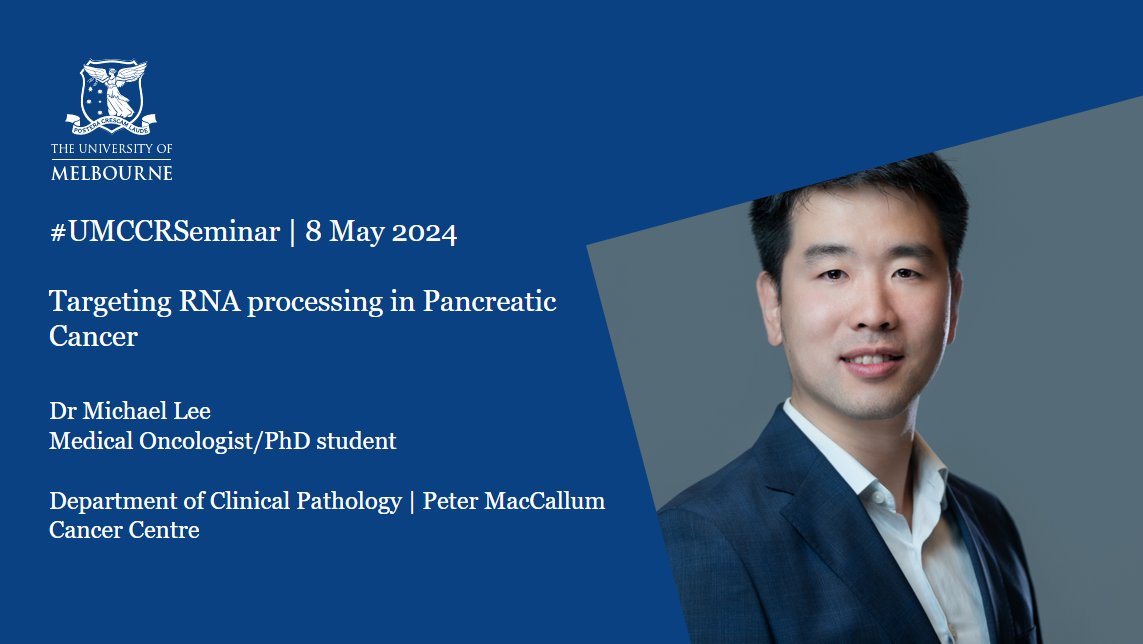 POSTERA CRESCAM LAUDE

THE UNIVERSITY OF MELBOURNE

#UMCCRSeminar | 8 May 2024

Targeting RNA processing in Pancreatic Cancer

Dr Michael Lee
Medical Oncologist/PhD student

Department of Clinical Pathology | Peter MacCallum Cancer Centre